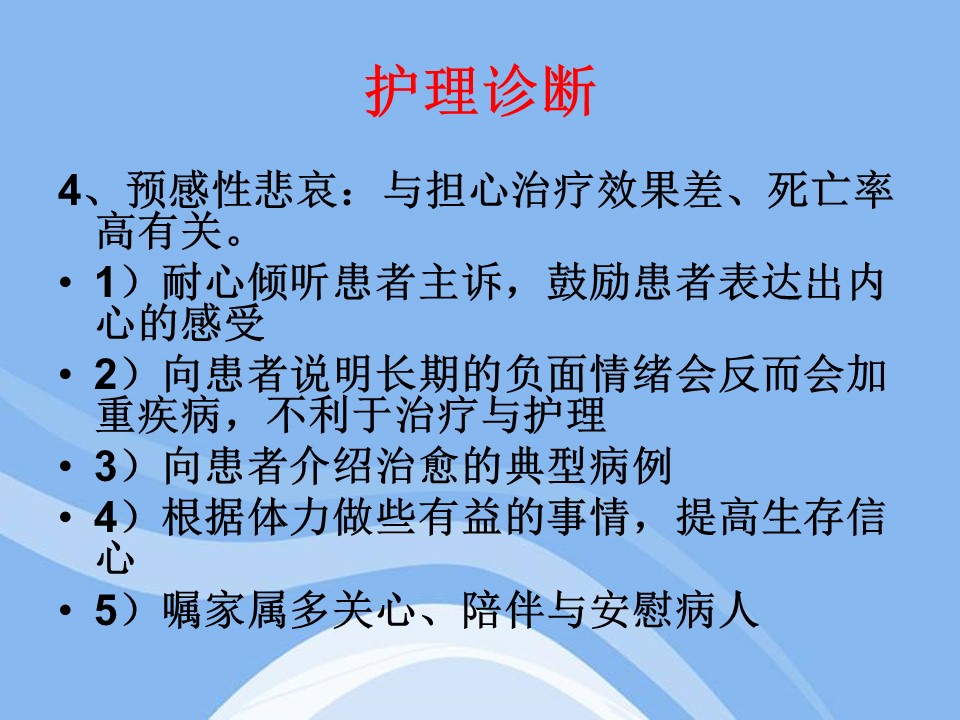 护理诊断

4、预感性悲哀：与担心治疗效果差、死亡率高有关。

• 1）耐心倾听患者主诉，鼓励患者表达出内心的感受
• 2）向患者说明长期的负面情绪会反而会加重疾病，不利于治疗与护理
• 3）向患者介绍治愈的典型病例
• 4）根据体力做些有益的事情，提高生存信心
• 5）嘱家属多关心、陪伴与安慰病人